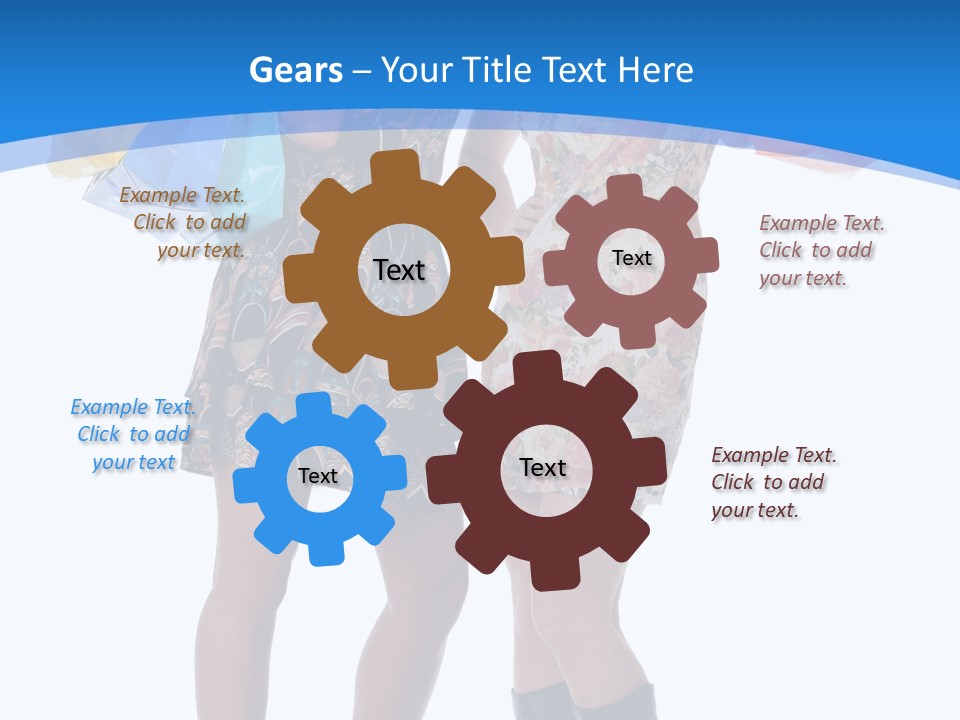 Gears – Your Title Text Here

Example Text. Click to add your text.

Text

Text

Example Text. Click to add your text.

Example Text. Click to add your text

Text

Text

Example Text. Click to add your text.